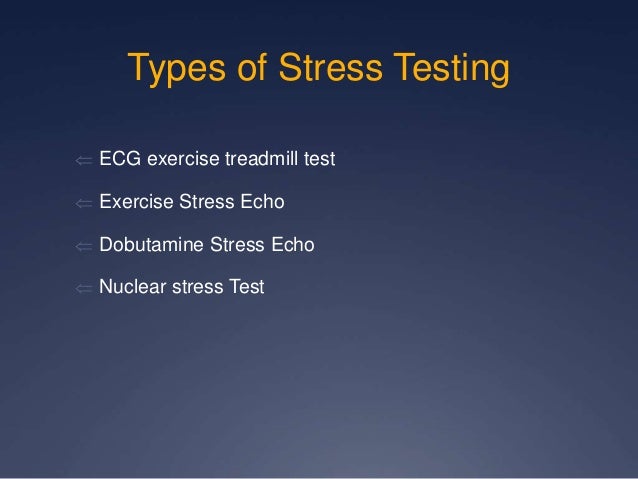 Types of Stress Testing

⇐ ECG exercise treadmill test

⇐ Exercise Stress Echo

⇐ Dobutamine Stress Echo

⇐ Nuclear stress Test